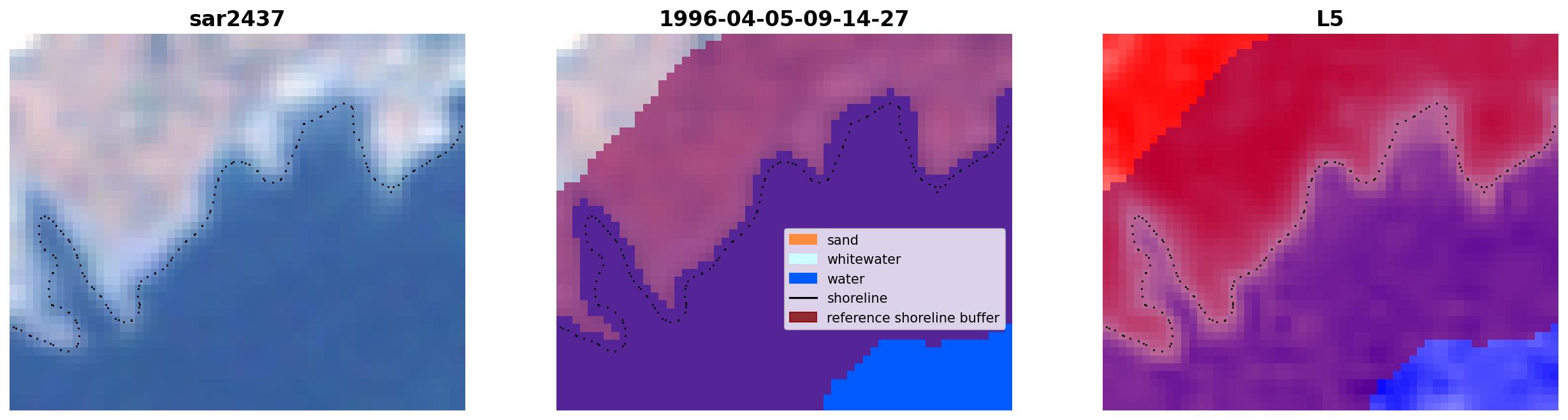 sar2437

1996-04-05-09-14-27

sand
whitewater
water
shoreline
reference shoreline buffer

L5